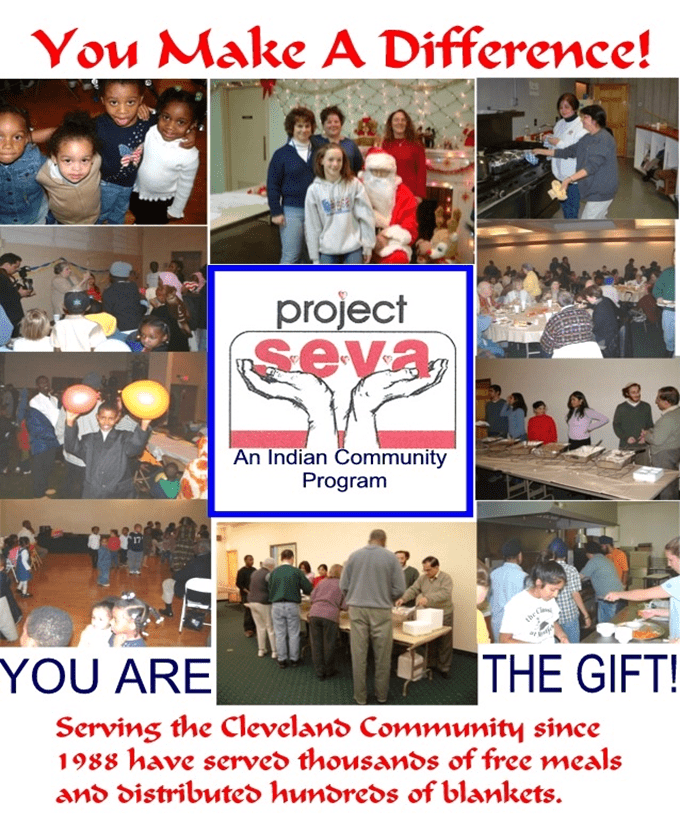 You Make A Difference!

project
seva
An Indian Community Program

YOU ARE

THE GIFT!

Serving the Cleveland Community since 1988 have served thousands of free meals and distributed hundreds of blankets.